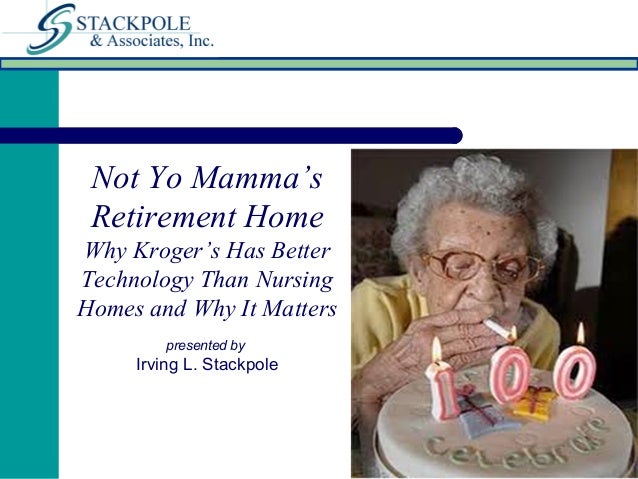 STACKPOLE
& Associates, Inc.

Not Yo Mamma's Retirement Home
Why Kroger's Has Better Technology Than Nursing Homes and Why It Matters

presented by
Irving L. Stackpole

100

Celebrate